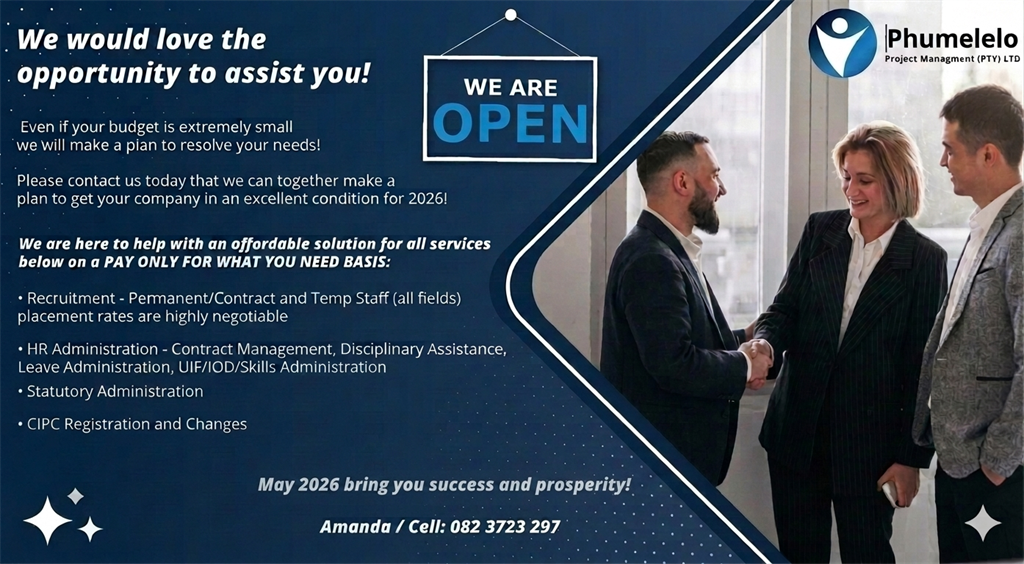 We would love the opportunity to assist you!

WE ARE OPEN

Phumelelo
Project Managment (PTY) LTD

Even if your budget is extremely small we will make a plan to resolve your needs!

Please contact us today that we can together make a plan to get your company in an excellent condition for 2026!

We are here to help with an offordable solution for all services below on a PAY ONLY FOR WHAT YOU NEED BASIS:

• Recruitment - Permanent/Contract and Temp Staff (all fields) placement rates are highly negotiable

• HR Administration - Contract Management, Disciplinary Assistance, Leave Administration, UIF/IOD/Skills Administration

• Statutory Administration

• CIPC Registration and Changes

May 2026 bring you success and prosperity!

Amanda / Cell: 082 3723 297